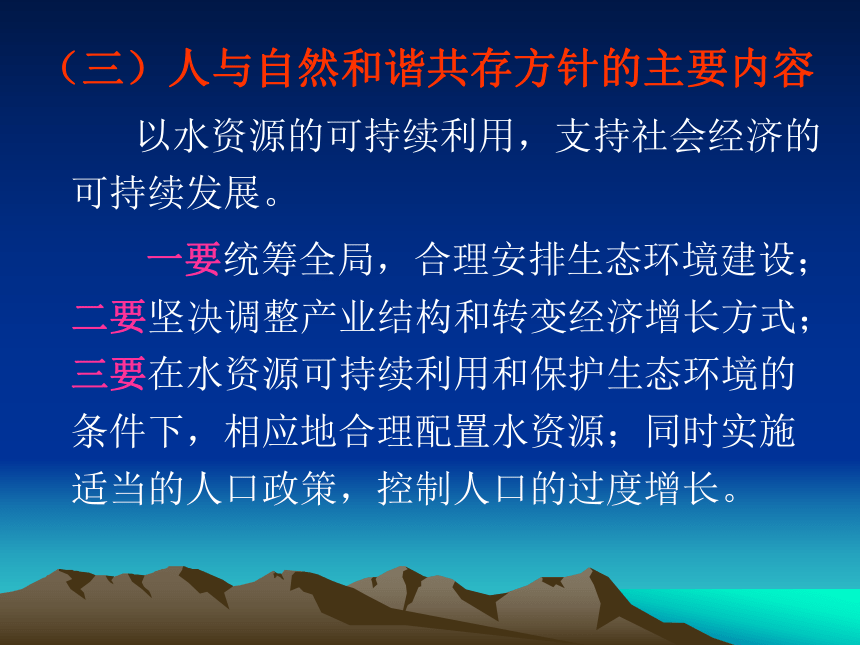 （三）人与自然和谐共存方针的主要内容

以水资源的可持续利用，支持社会经济的可持续发展。

一要统筹全局，合理安排生态环境建设；二要坚决调整产业结构和转变经济增长方式；三要在水资源可持续利用和保护生态环境的条件下，相应地合理配置水资源；同时实施适当的人口政策，控制人口的过度增长。